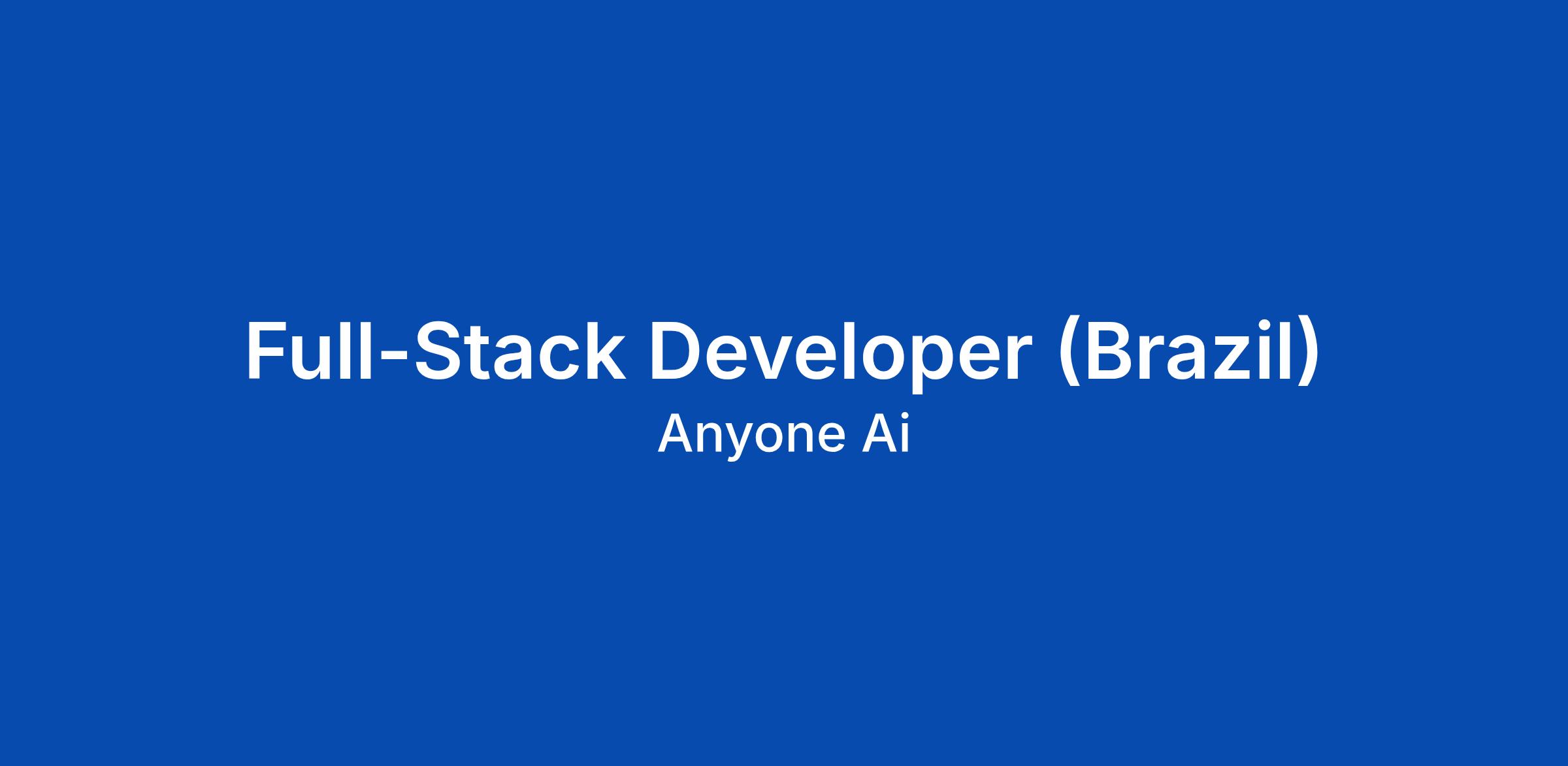 Full-Stack Developer (Brazil)
Anyone Ai